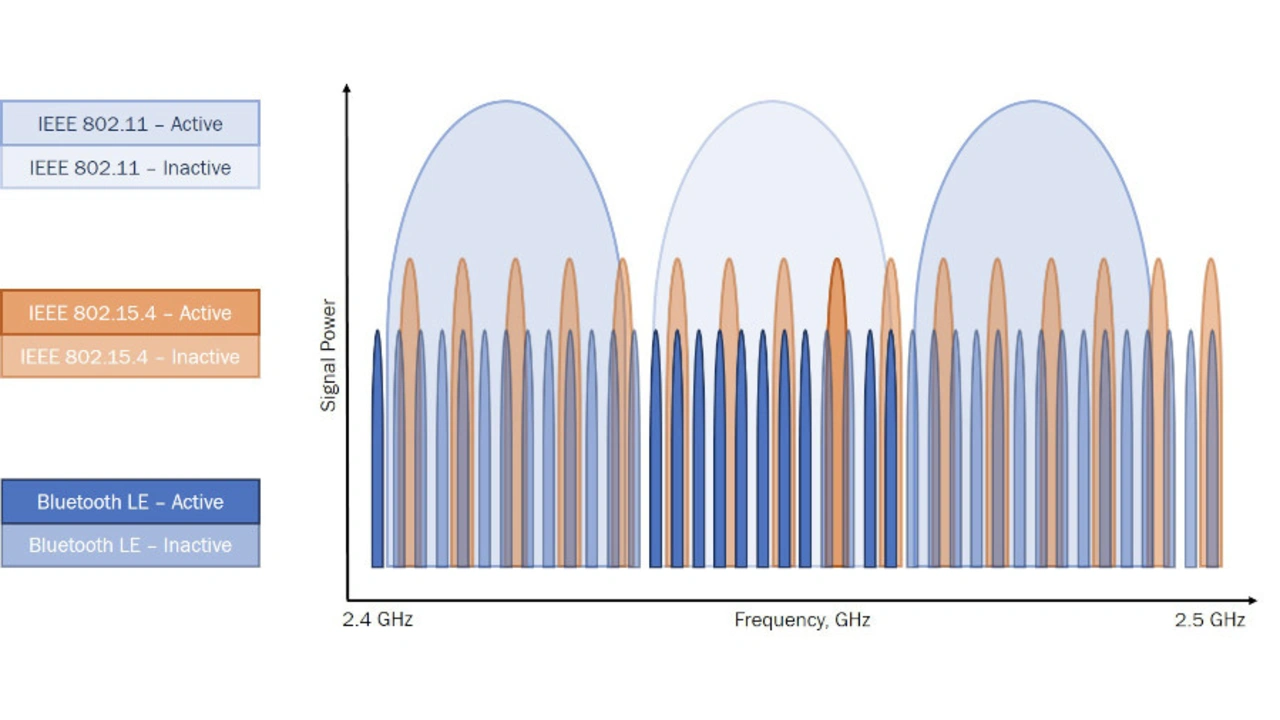 IEEE 802.11 – Active
IEEE 802.11 – Inactive

IEEE 802.15.4 – Active
IEEE 802.15.4 – Inactive

Bluetooth LE – Active
Bluetooth LE – Inactive

Signal Power

2.4 GHz
Frequency, GHz
2.5 GHz